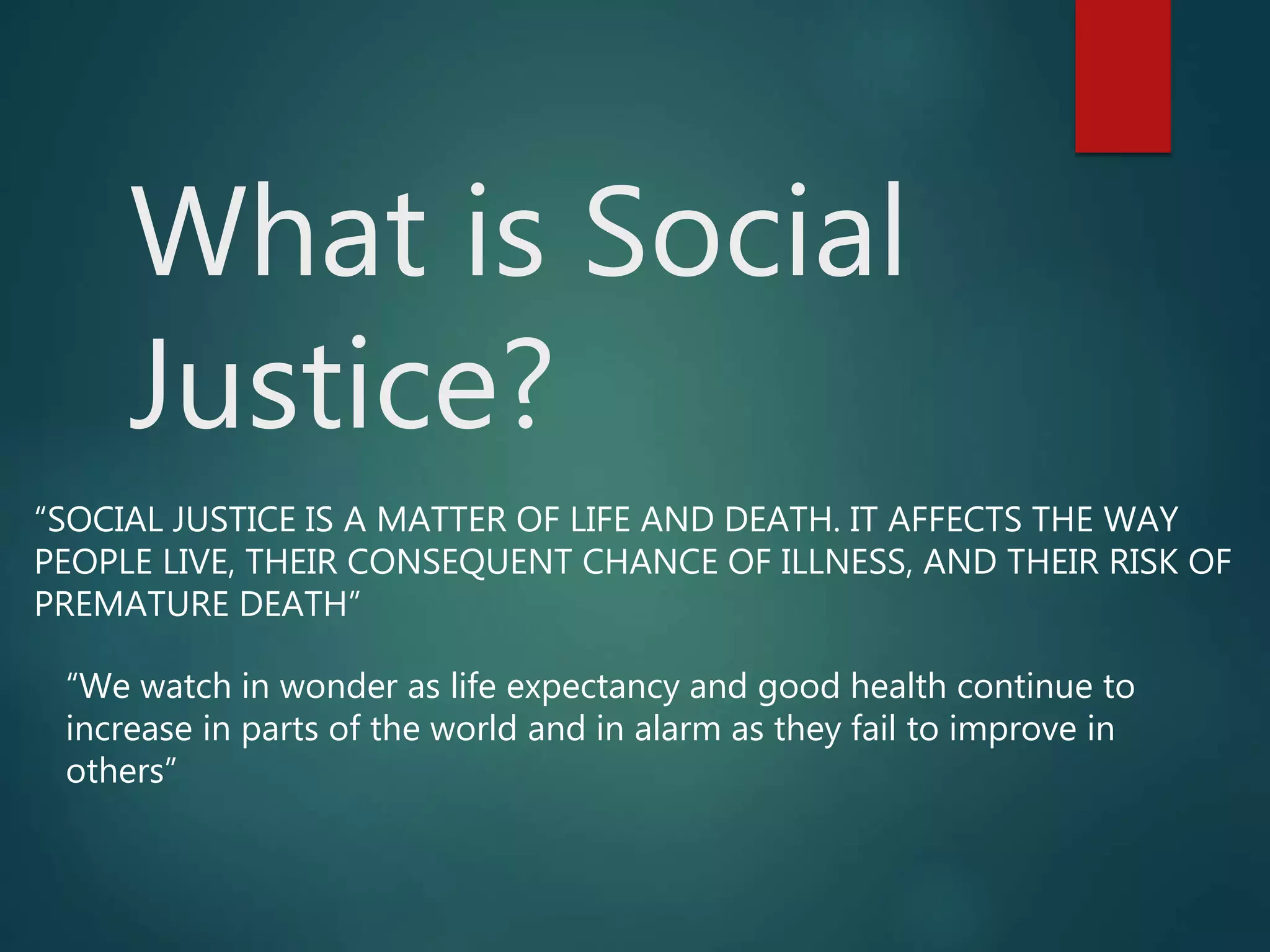 What is Social Justice?

“SOCIAL JUSTICE IS A MATTER OF LIFE AND DEATH. IT AFFECTS THE WAY PEOPLE LIVE, THEIR CONSEQUENT CHANCE OF ILLNESS, AND THEIR RISK OF PREMATURE DEATH”

“We watch in wonder as life expectancy and good health continue to increase in parts of the world and in alarm as they fail to improve in others”